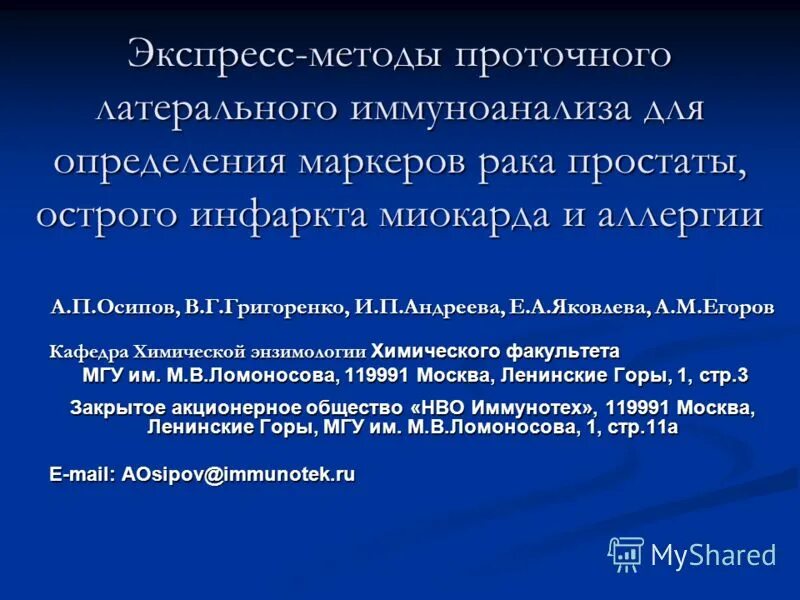 Экспресс-методы проточного латерального иммуноанализа для определения маркеров рака простаты, острого инфаркта миокарда и аллергии

А.П.Осипов, В.Г.Григоренко, И.П.Андреева, Е.А.Яковлева, А.М.Егоров

Кафедра Химической энзимологии Химического факультета МГУ им. М.В.Ломоносова, 119991 Москва, Ленинские Горы, 1, стр.3

Закрытое акционерное общество «НВО Иммунотех», 119991 Москва, Ленинские Горы, МГУ им. М.В.Ломоносова, 1, стр.11а

E-mail: AOsipov@immunotek.ru

MyShared